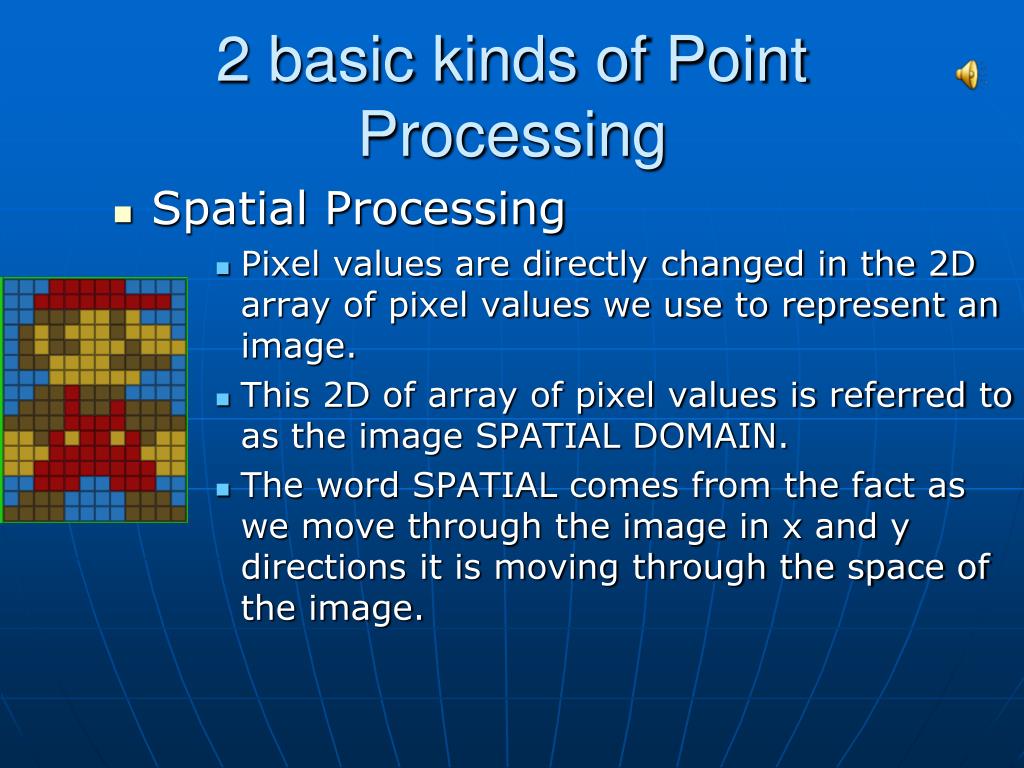 2 basic kinds of Point Processing

Spatial Processing

Pixel values are directly changed in the 2D array of pixel values we use to represent an image.

This 2D of array of pixel values is referred to as the image SPATIAL DOMAIN.

The word SPATIAL comes from the fact as we move through the image in x and y directions it is moving through the space of the image.